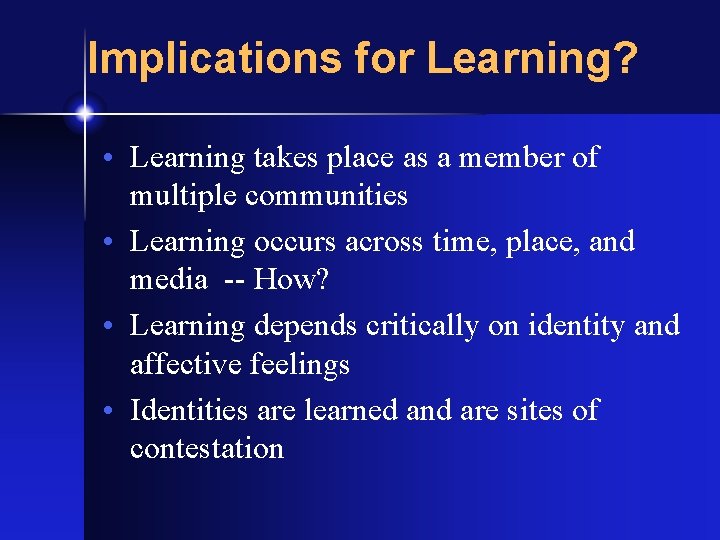 Implications for Learning?

• Learning takes place as a member of multiple communities
• Learning occurs across time, place, and media -- How?
• Learning depends critically on identity and affective feelings
• Identities are learned and are sites of contestation